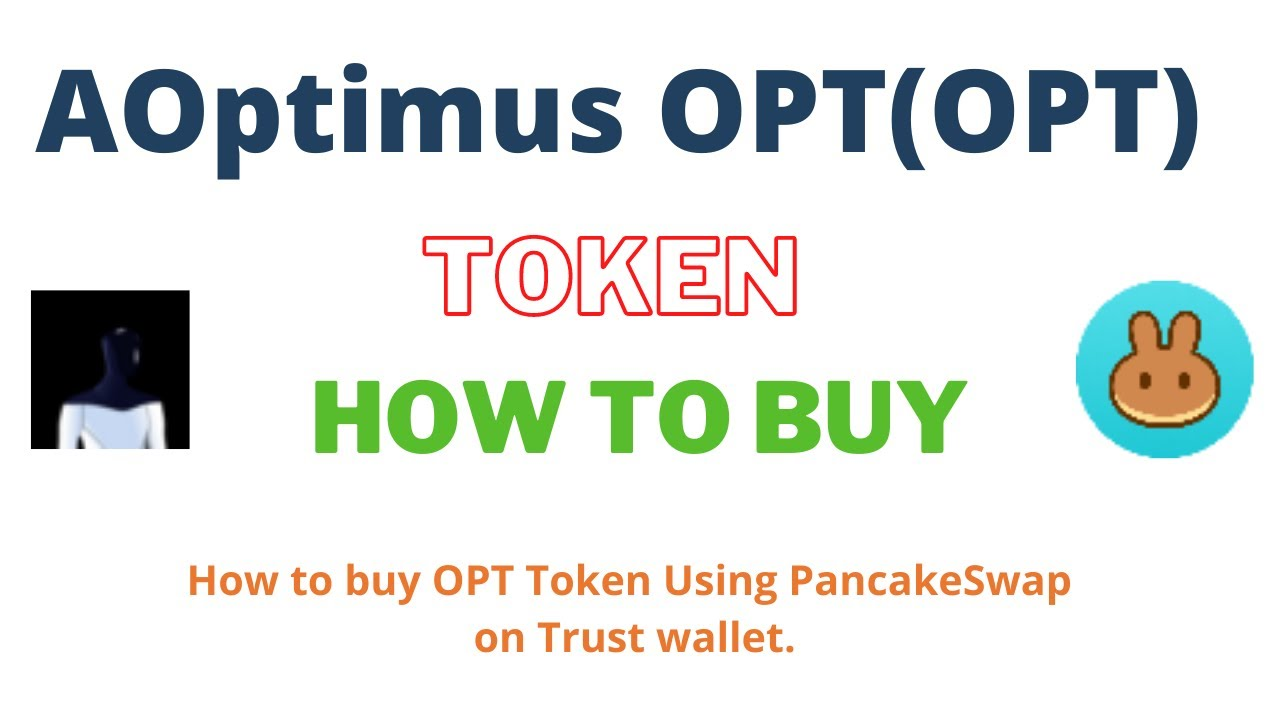 AOptimus OPT(OPT)

TOKEN

HOW TO BUY

How to buy OPT Token Using PancakeSwap on Trust wallet.